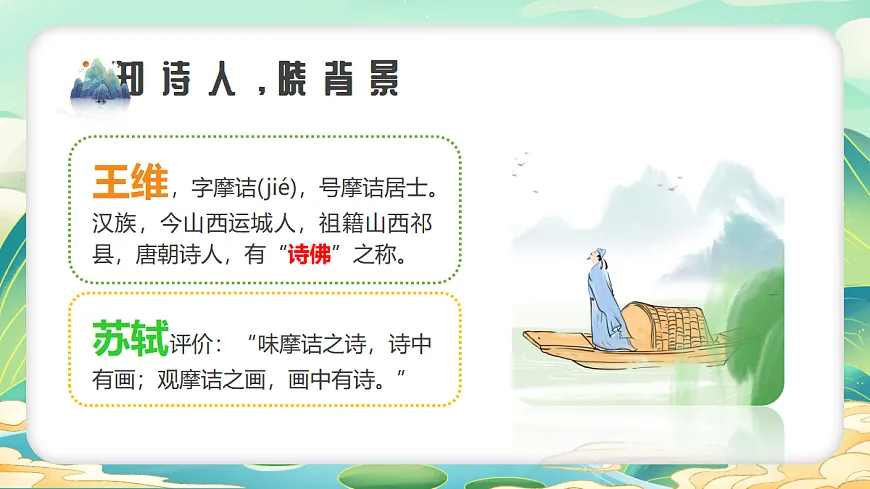 知诗人，晓背景

王维，字摩诘(jié)，号摩诘居士。汉族，今山西运城人，祖籍山西祁县，唐朝诗人，有“诗佛”之称。

苏轼评价：“味摩诘之诗，诗中有画；观摩诘之画，画中有诗。”